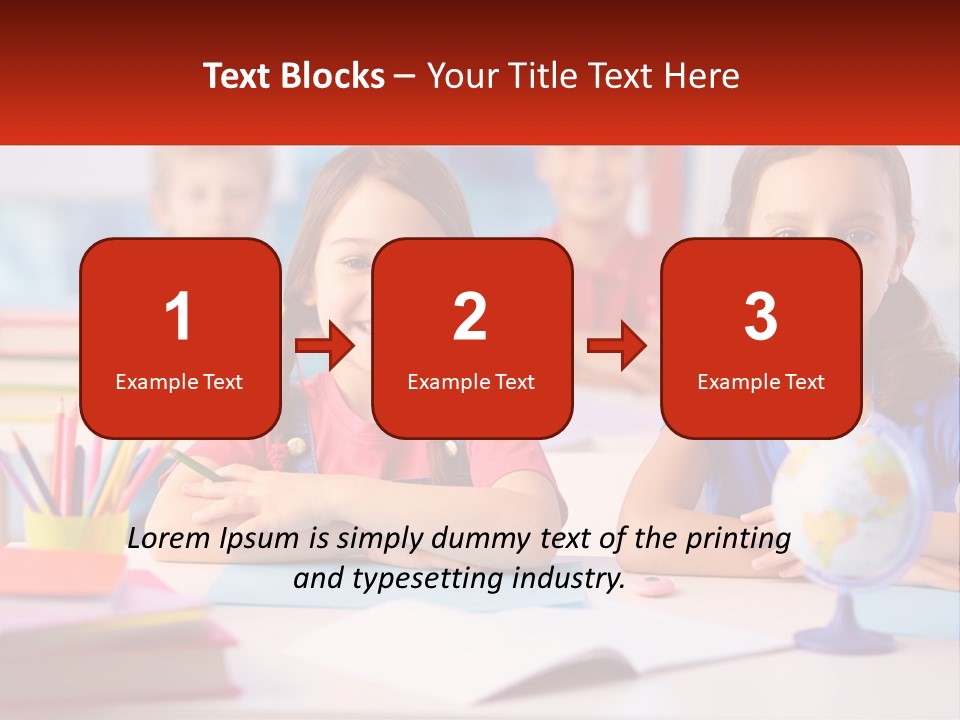 Text Blocks – Your Title Text Here

1
Example Text

2
Example Text

3
Example Text

Lorem Ipsum is simply dummy text of the printing and typesetting industry.